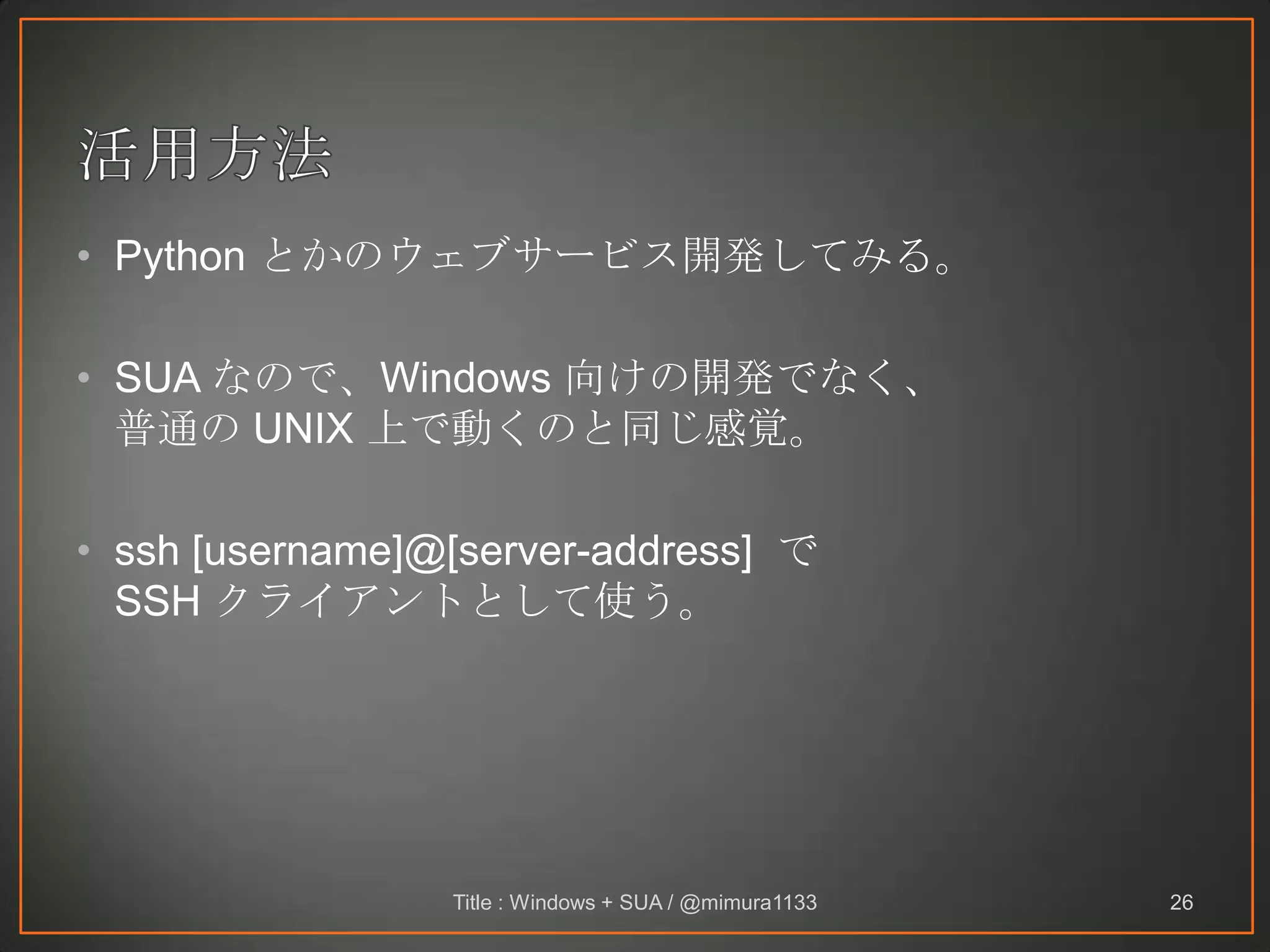 活用方法

• Python とかのウェブサービス開発してみる。

• SUA なので、Windows 向けの開発でなく、普通の UNIX 上で動くのと同じ感覚。

• ssh [username]@[server-address] で SSH クライアントとして使う。

Title : Windows + SUA / @mimura1133

26